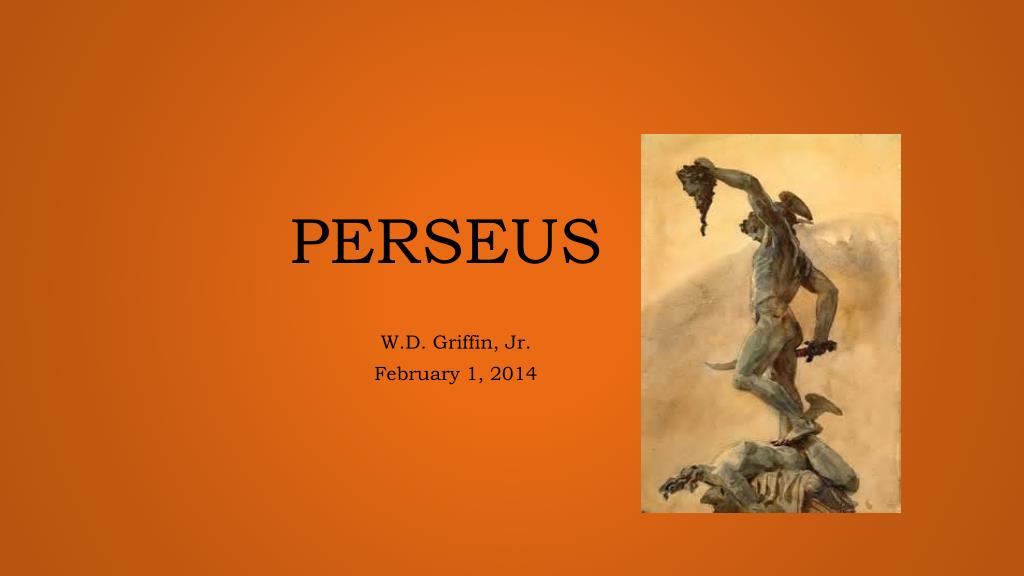 PERSEUS

W.D. Griffin, Jr.
February 1, 2014